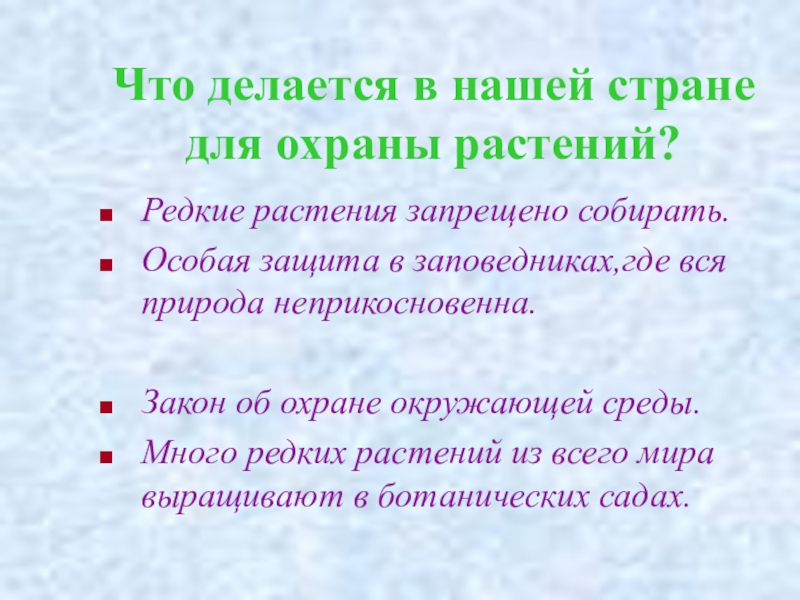 Что делается в нашей стране для охраны растений?

- Редкие растения запрещено собирать.
- Особая защита в заповедниках,где вся природа неприкосновенна.

- Закон об охране окружающей среды.
- Много редких растений из всего мира выращивают в ботанических садах.